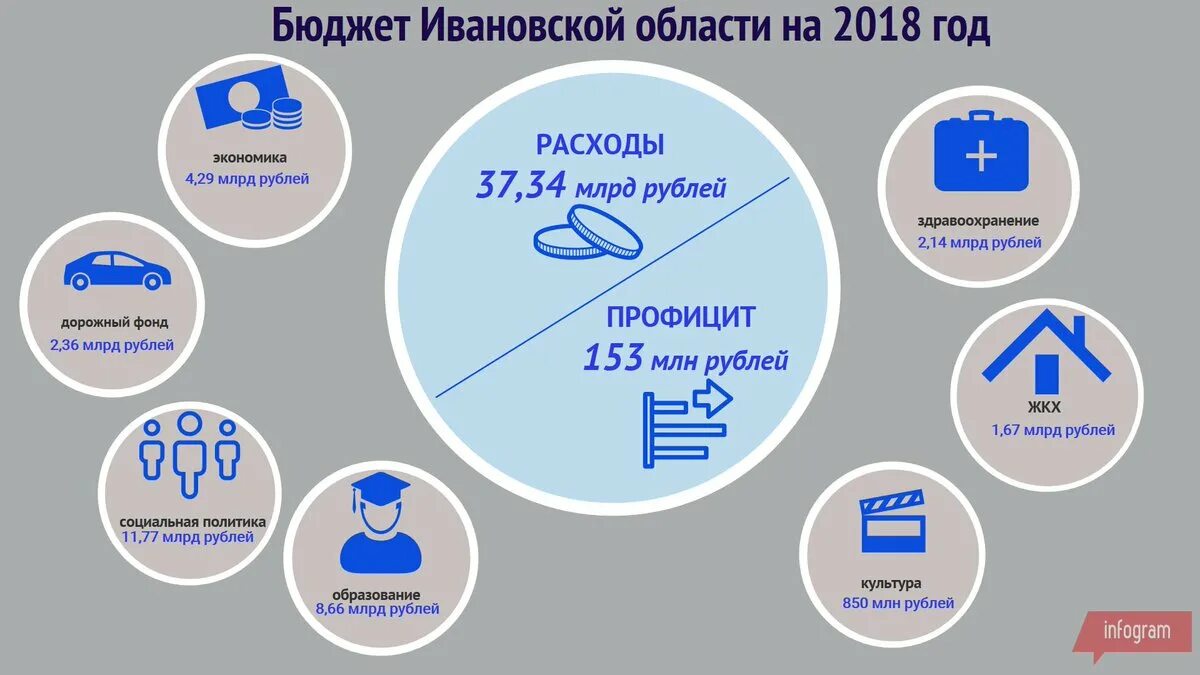 Бюджет Ивановской области на 2018 год

экономика
4,29 млрд рублей

дорожный фонд
2,36 млрд рублей

социальная политика
11,77 млрд рублей

образование
8,66 млрд рублей

РАСХОДЫ
37,34 млрд рублей

ПРОФИЦИТ
153 млн рублей

здравоохранение
2,14 млрд рублей

ЖКХ
1,67 млрд рублей

культура
850 млн рублей

infogram